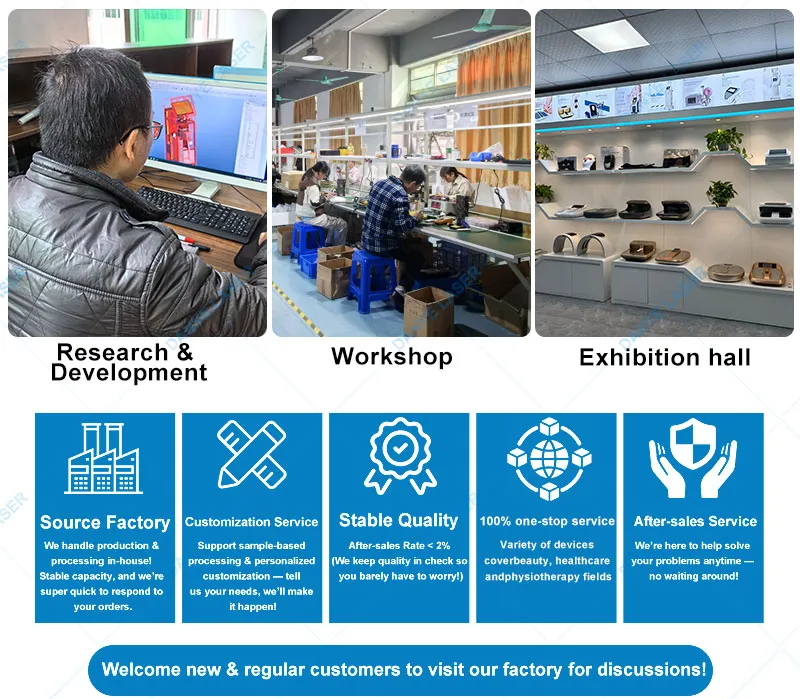 Research & Development

Workshop

Exhibition hall

Source Factory
We handle production & processing in-house! Stable capacity, and we're super quick to respond to your orders.

Customization Service
Support sample-based processing & personalized customization — tell us your needs, we'll make it happen!

Stable Quality
After-sales Rate < 2% (We keep quality in check so you barely have to worry!)

100% one-stop service
Variety of devices coverbeauty, healthcare andphysiotherapy fields

After-sales Service
We're here to help solve your problems anytime — no waiting around!

Welcome new & regular customers to visit our factory for discussions!